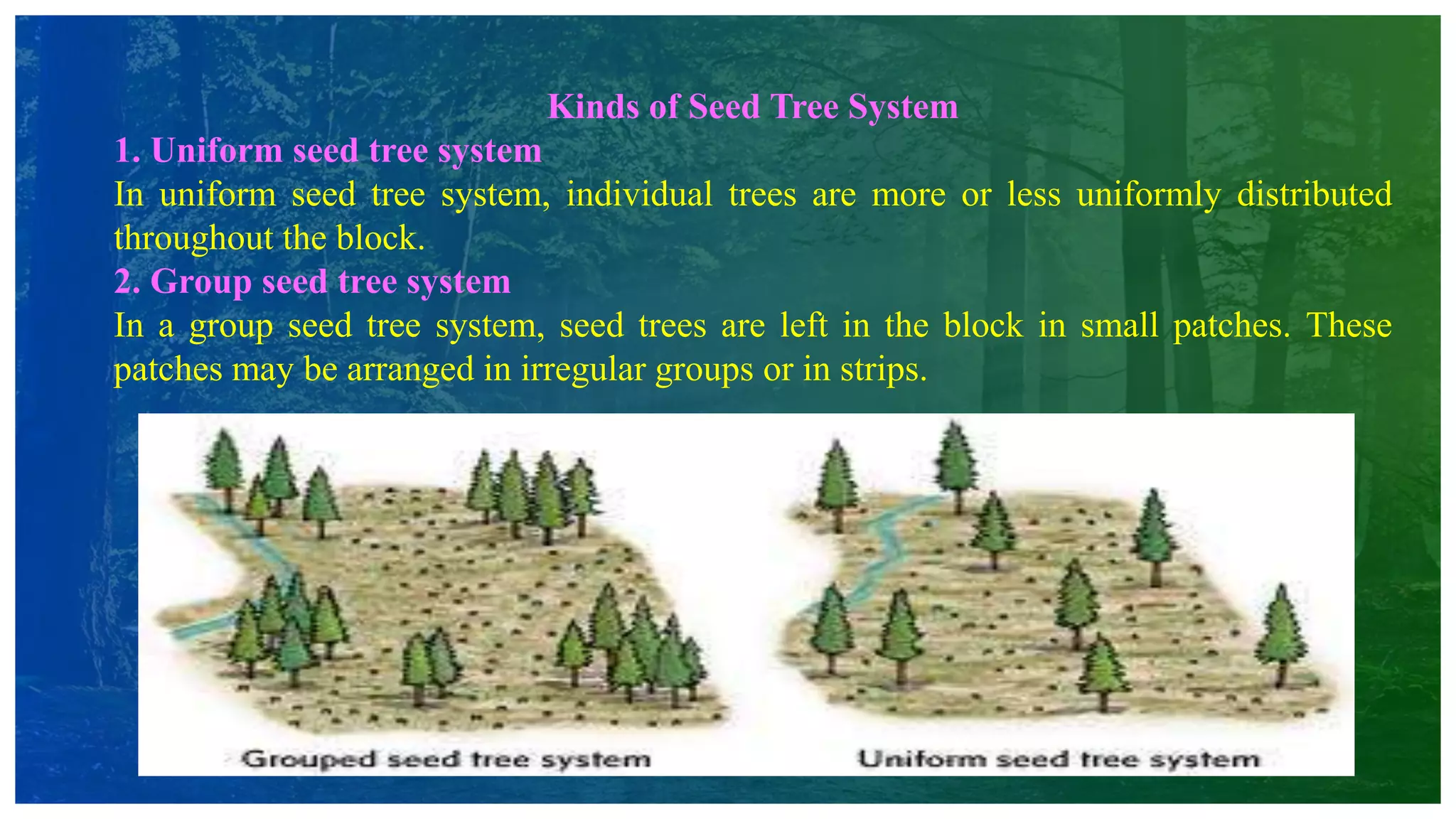 Kinds of Seed Tree System

1. Uniform seed tree system

In uniform seed tree system, individual trees are more or less uniformly distributed throughout the block.

2. Group seed tree system

In a group seed tree system, seed trees are left in the block in small patches. These patches may be arranged in irregular groups or in strips.

Grouped seed tree system

Uniform seed tree system